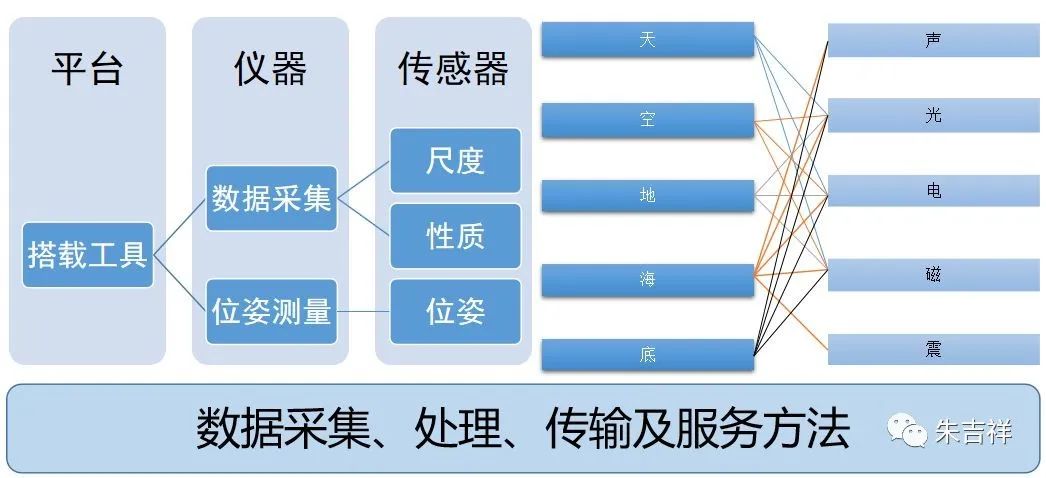 平台

搭载工具

仪器

数据采集

位姿测量

传感器

尺度

性质

位姿

天

空

地

海

底

声

光

电

磁

震

数据采集、处理、传输及服务方法

朱吉祥